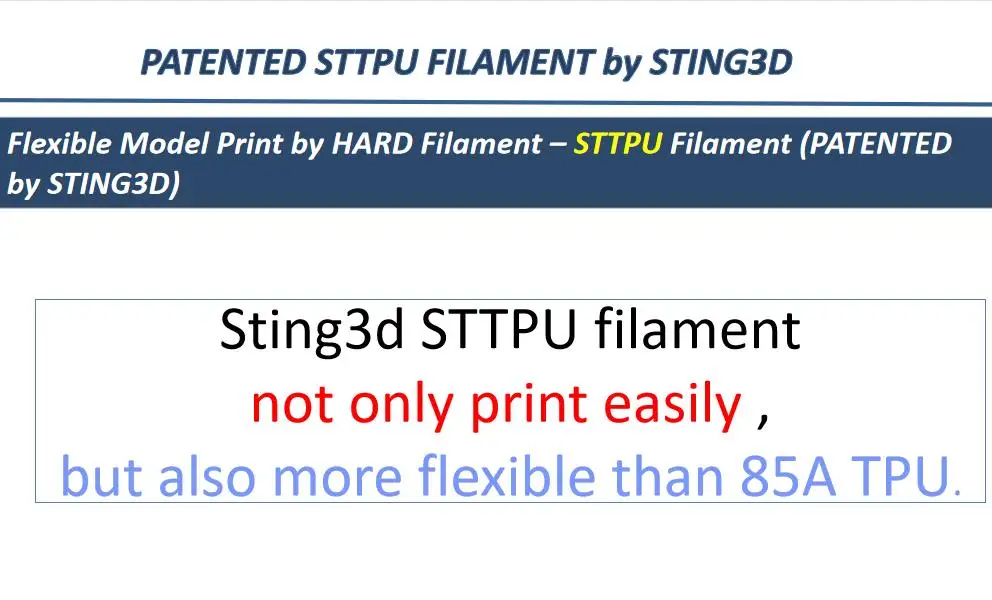 PATENTED STTPU FILAMENT by STING3D

Flexible Model Print by HARD Filament – STTPU Filament (PATENTED by STING3D)

Sting3d STTPU filament
not only print easily ,
but also more flexible than 85A TPU.